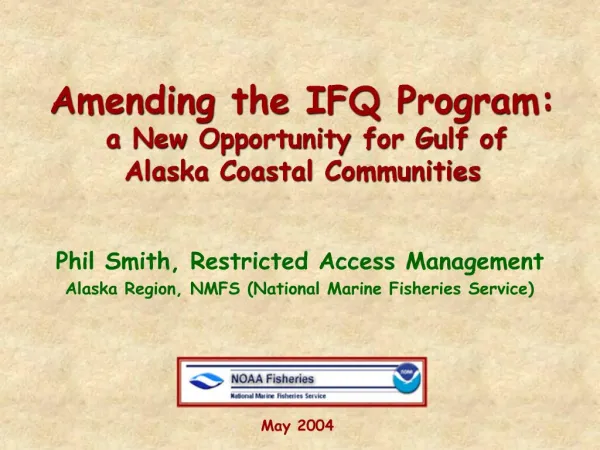 Amending the IFQ Program:
a New Opportunity for Gulf of Alaska Coastal Communities

Phil Smith, Restricted Access Management
Alaska Region, NMFS (National Marine Fisheries Service)

NOAA Fisheries
National Marine Fisheries Service

NOAA

May 2004